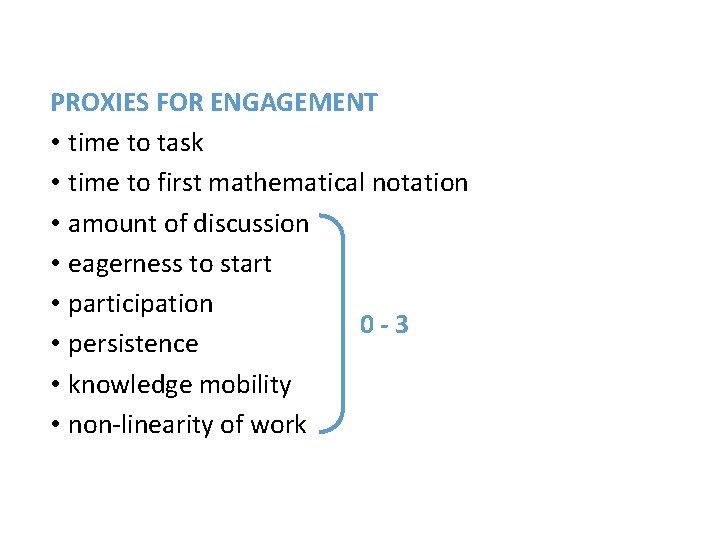 PROXIES FOR ENGAGEMENT

• time to task
• time to first mathematical notation
• amount of discussion
• eagerness to start
• participation
• persistence
• knowledge mobility
• non-linearity of work

0 - 3